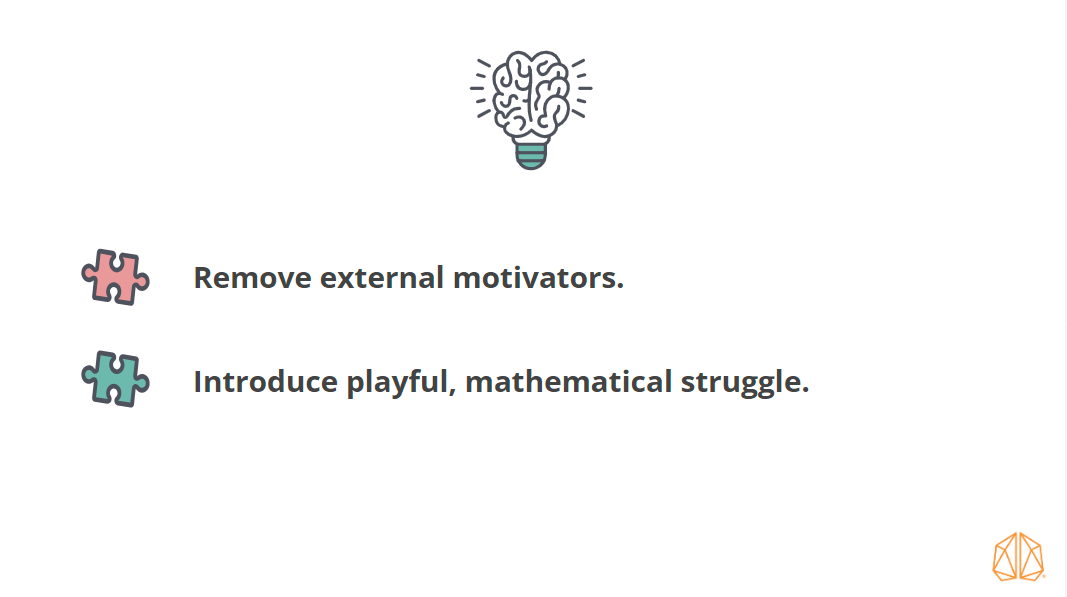 Remove external motivators.

Introduce playful, mathematical struggle.